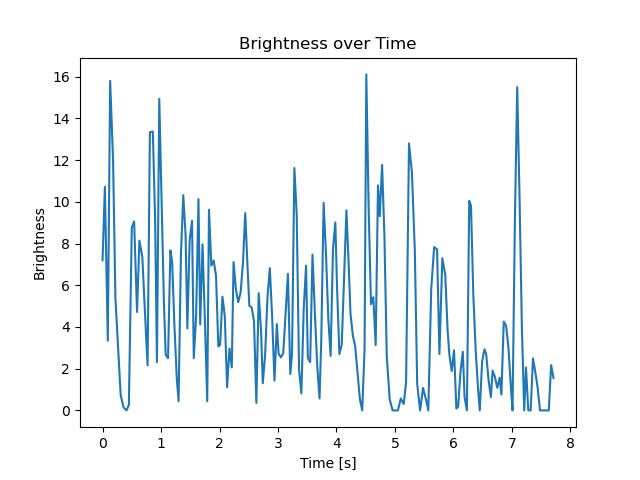 Brightness over Time

Brightness

16
14
12
10
8
6
4
2
0

0 1 2 3 4 5 6 7 8

Time [s]